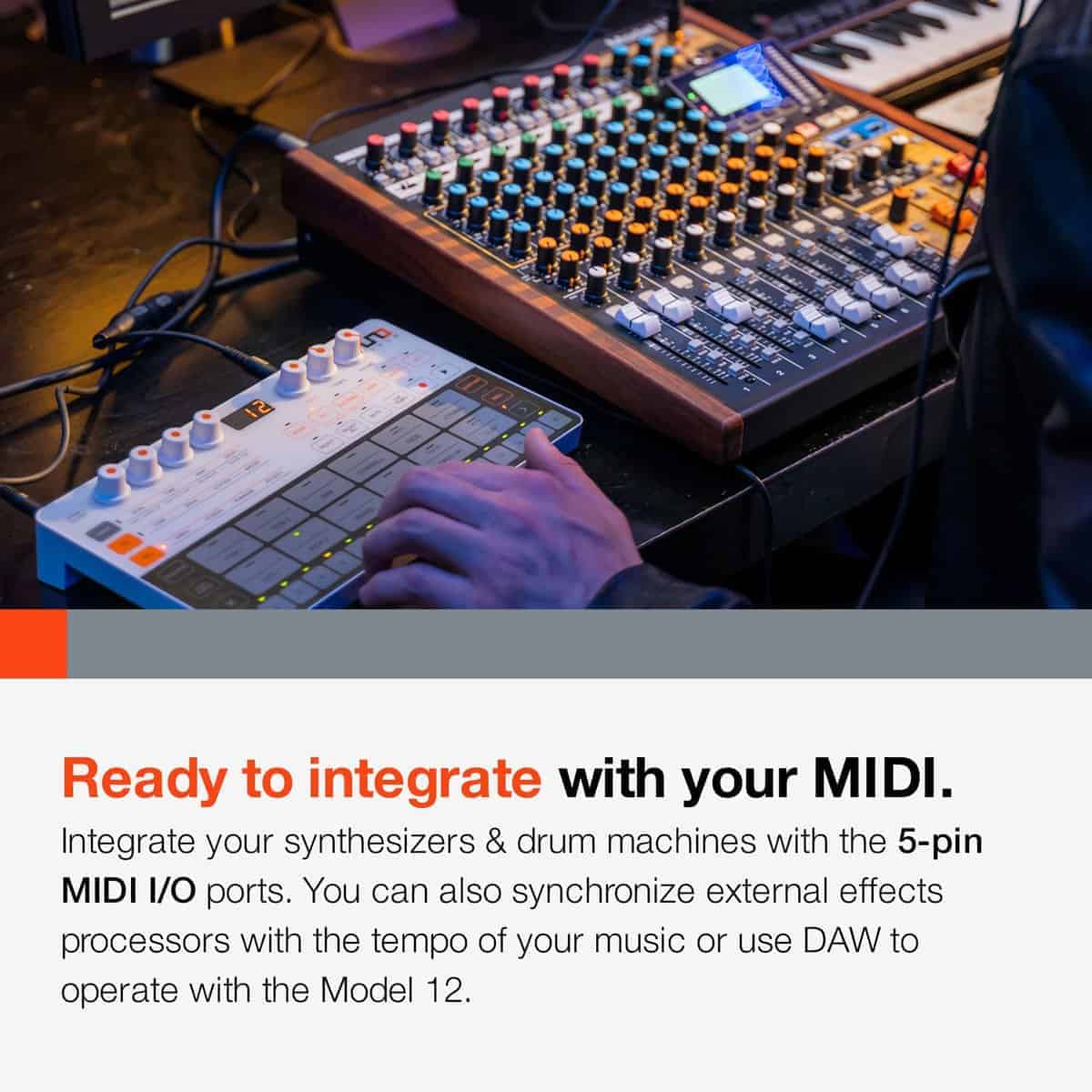 12

Ready to integrate with your MIDI.

Integrate your synthesizers & drum machines with the 5-pin MIDI I/O ports. You can also synchronize external effects processors with the tempo of your music or use DAW to operate with the Model 12.